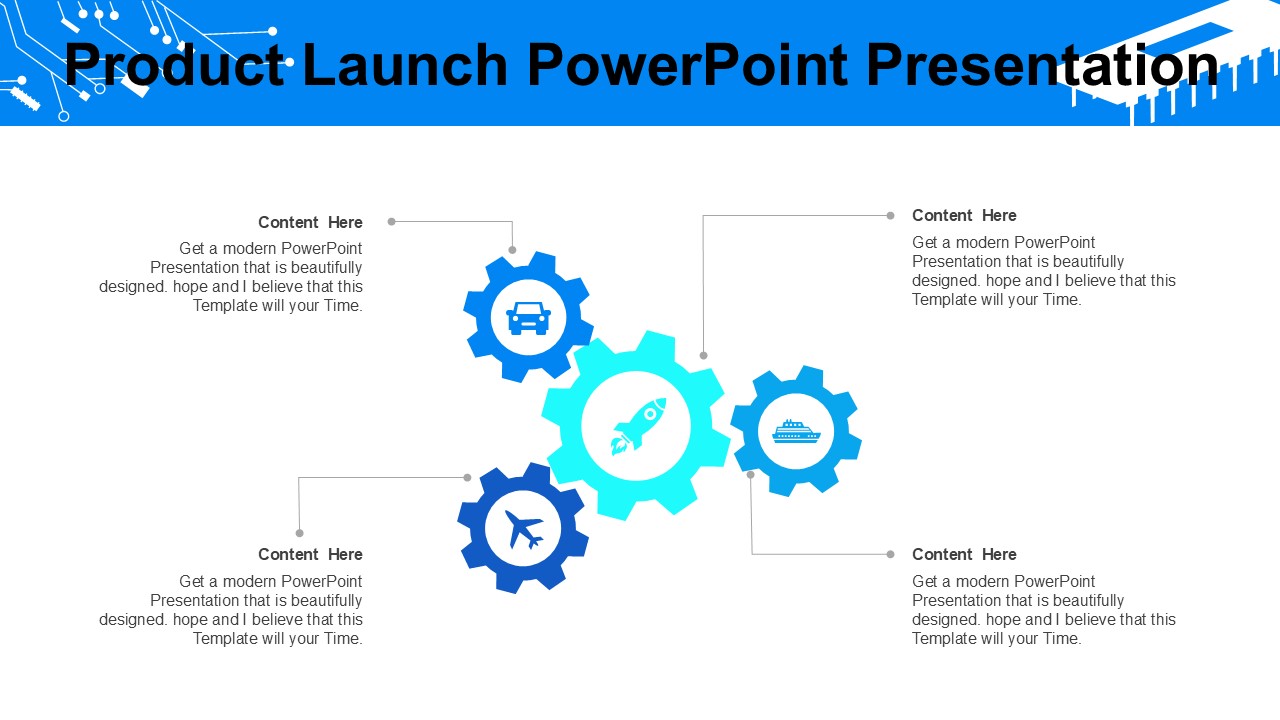 Product Launch PowerPoint Presentation

Content Here
Get a modern PowerPoint Presentation that is beautifully designed. hope and I believe that this Template will your Time.

Content Here
Get a modern PowerPoint Presentation that is beautifully designed. hope and I believe that this Template will your Time.

Content Here
Get a modern PowerPoint Presentation that is beautifully designed. hope and I believe that this Template will your Time.

Content Here
Get a modern PowerPoint Presentation that is beautifully designed. hope and I believe that this Template will your Time.